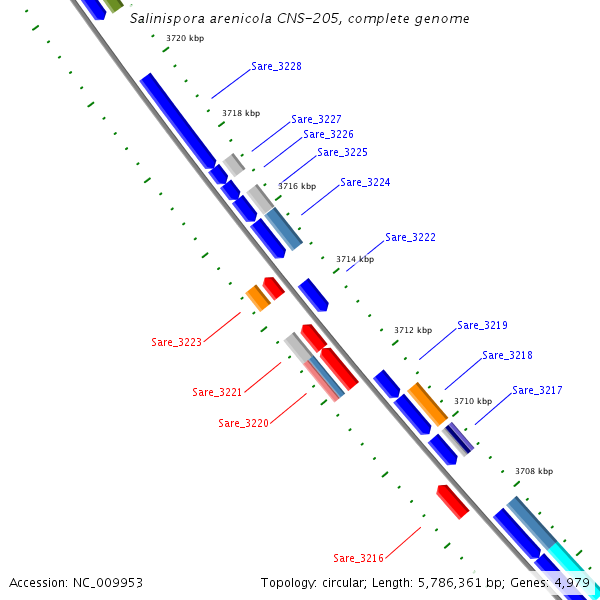 Salinispora arenicola CNS-205, complete genome

3720 kbp

Sare_3228

3718 kbp

Sare_3227

Sare_3226

Sare_3225

3716 kbp

Sare_3224

Sare_3222

3714 kbp

Sare_3223

3712 kbp

Sare_3219

Sare_3218

Sare_3221

Sare_3217

3710 kbp

Sare_3220

3708 kbp

Sare_3216

Accession: NC_009953

Topology: circular; Length: 5,786,361 bp; Genes: 4,979